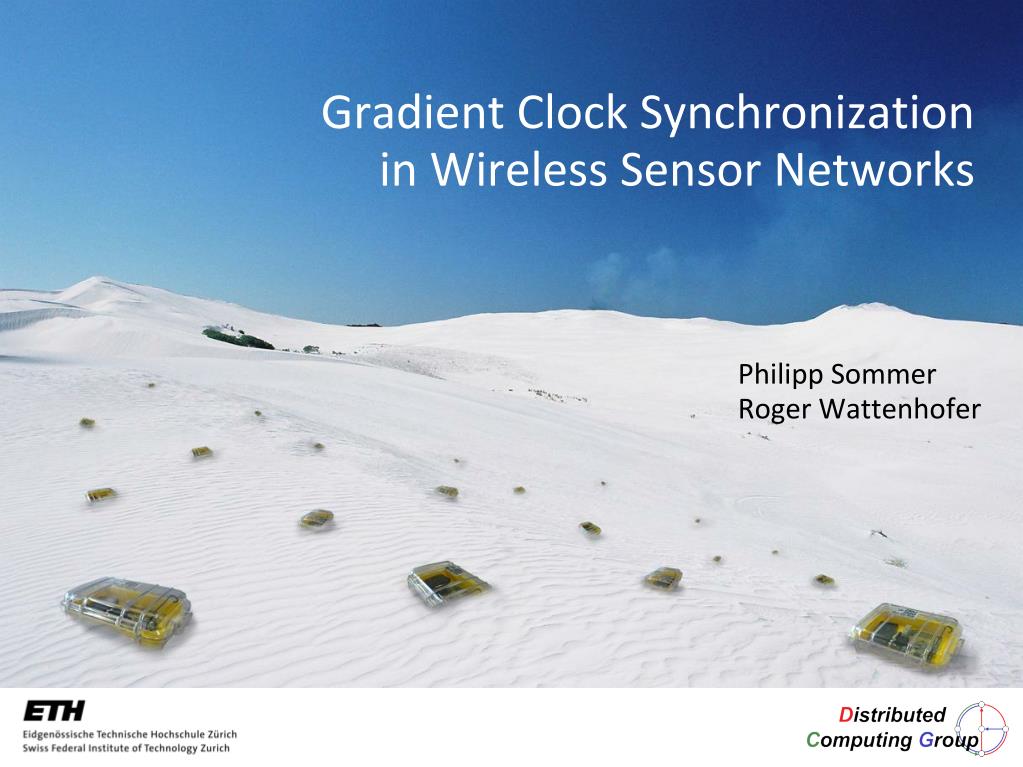 Gradient Clock Synchronization in Wireless Sensor Networks

Philipp Sommer
Roger Wattenhofer

ETH
Eidgenössische Technische Hochschule Zürich
Swiss Federal Institute of Technology Zurich

Distributed
Computing Group